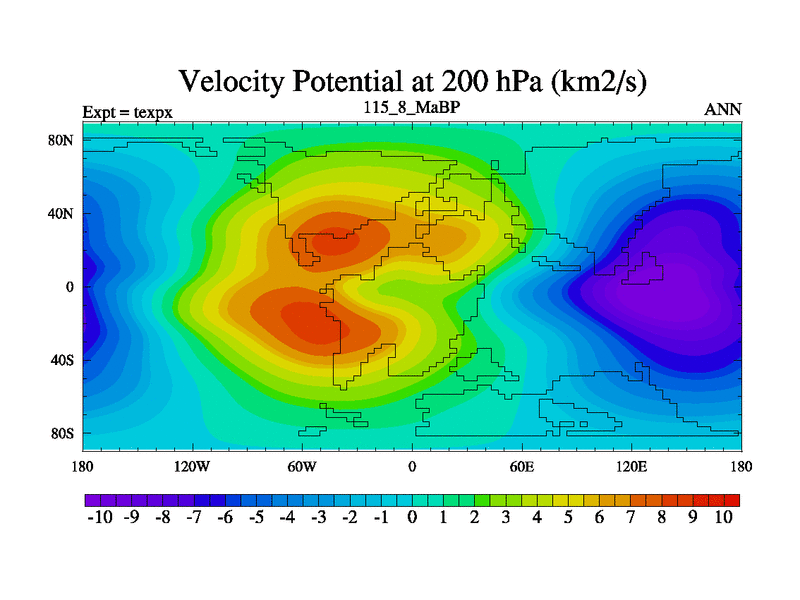 Velocity Potential at 200 hPa (km2/s)

Expt = texpx

115_8_MaBP

ANN

80N
40N
0
40S
80S

180 120W 60W 0 60E 120E 180

-10 -9 -8 -7 -6 -5 -4 -3 -2 -1 0 1 2 3 4 5 6 7 8 9 10